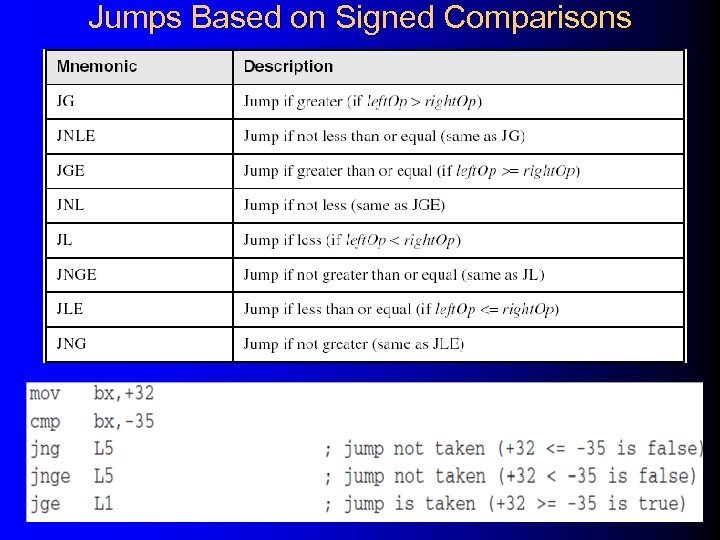 Jumps Based on Signed Comparisons

| Mnemonic | Description |
|---|---|
| JG | Jump if greater (if *leftOp* > *rightOp*) |
| JNLE | Jump if not less than or equal (same as JG) |
| JGE | Jump if greater than or equal (if *leftOp* >= *rightOp*) |
| JNL | Jump if not less (same as JGE) |
| JL | Jump if less (if *leftOp* < *rightOp*) |
| JNGE | Jump if not greater than or equal (same as JL) |
| JLE | Jump if less than or equal (if *leftOp* <= *rightOp*) |
| JNG | Jump if not greater (same as JLE) |

mov bx,+32
cmp bx,-35
jng L5 ; jump not taken (+32 <= -35 is false)
jnge L5 ; jump not taken (+32 < -35 is false)
jge L1 ; jump is taken (+32 >= -35 is true)